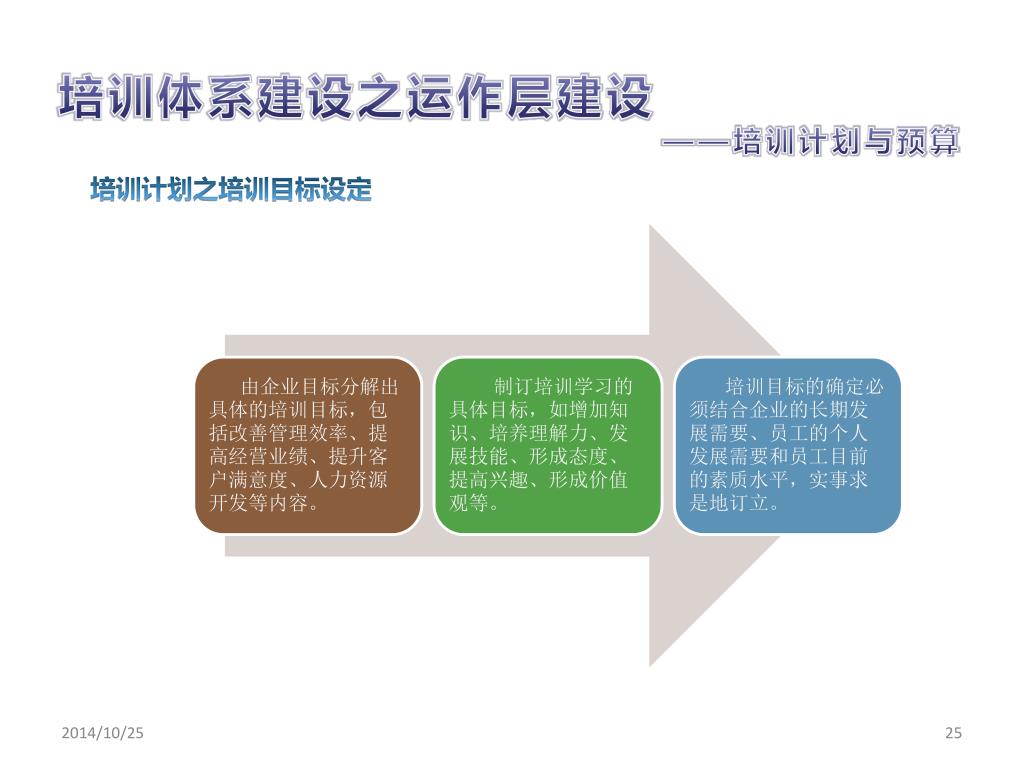 培训体系建设之运作层建设

——培训计划与预算

培训计划之培训目标设定

由企业目标分解出具体的培训目标，包括改善管理效率、提高经营业绩、提升客户满意度、人力资源开发等内容。

制订培训学习的具体目标，如增加知识、培养理解力、发展技能、形成态度、提高兴趣、形成价值观等。

培训目标的确定必须结合企业的长期发展需要、员工的个人发展需要和员工目前的素质水平，实事求是地订立。

2014/10/25

25